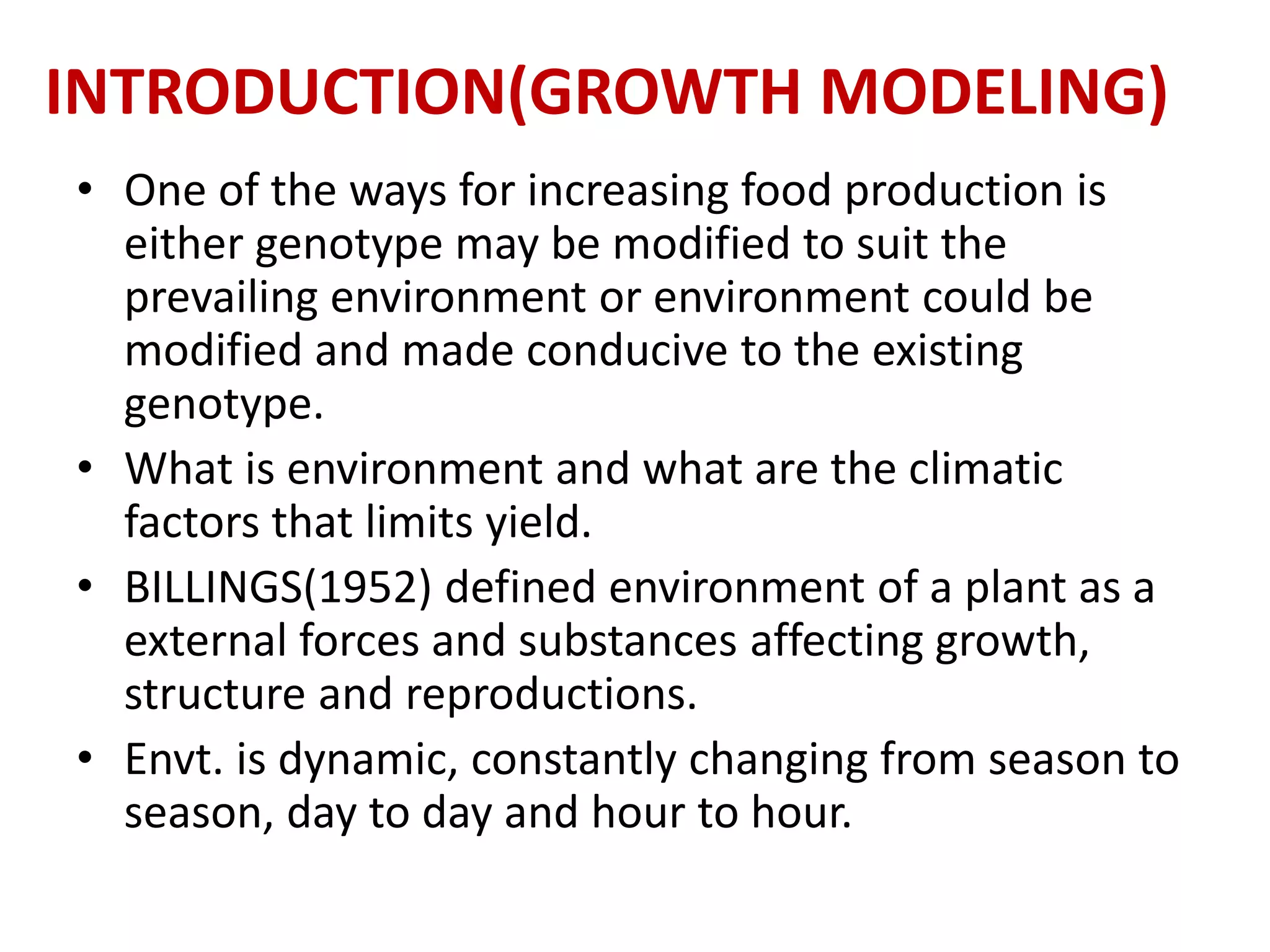 INTRODUCTION(GROWTH MODELING)

• One of the ways for increasing food production is either genotype may be modified to suit the prevailing environment or environment could be modified and made conducive to the existing genotype.

• What is environment and what are the climatic factors that limits yield.

• BILLINGS(1952) defined environment of a plant as a external forces and substances affecting growth, structure and reproductions.

• Envt. is dynamic, constantly changing from season to season, day to day and hour to hour.